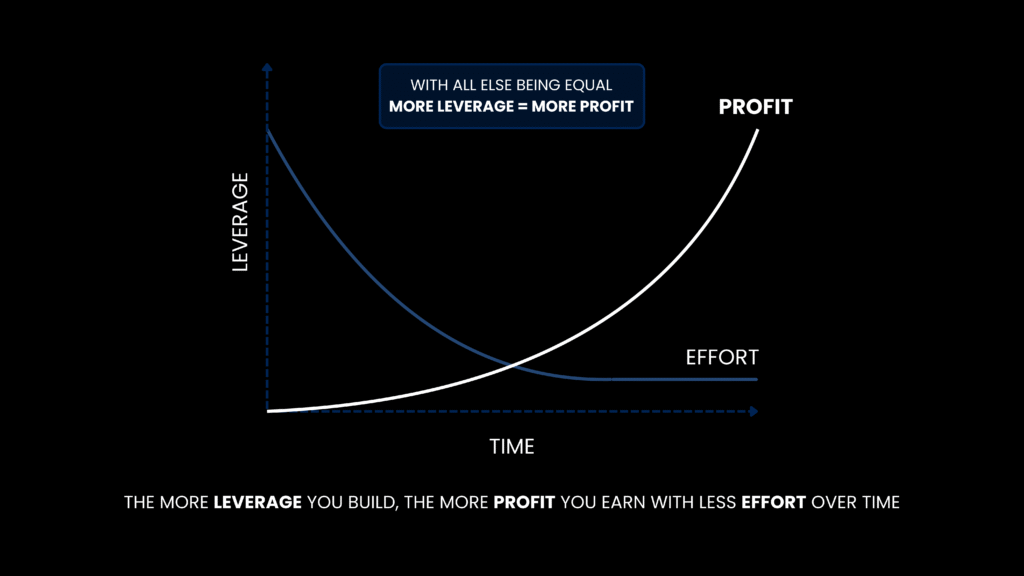 WITH ALL ELSE BEING EQUAL
MORE LEVERAGE = MORE PROFIT

PROFIT

LEVERAGE

EFFORT

TIME

THE MORE LEVERAGE YOU BUILD, THE MORE PROFIT YOU EARN WITH LESS EFFORT OVER TIME